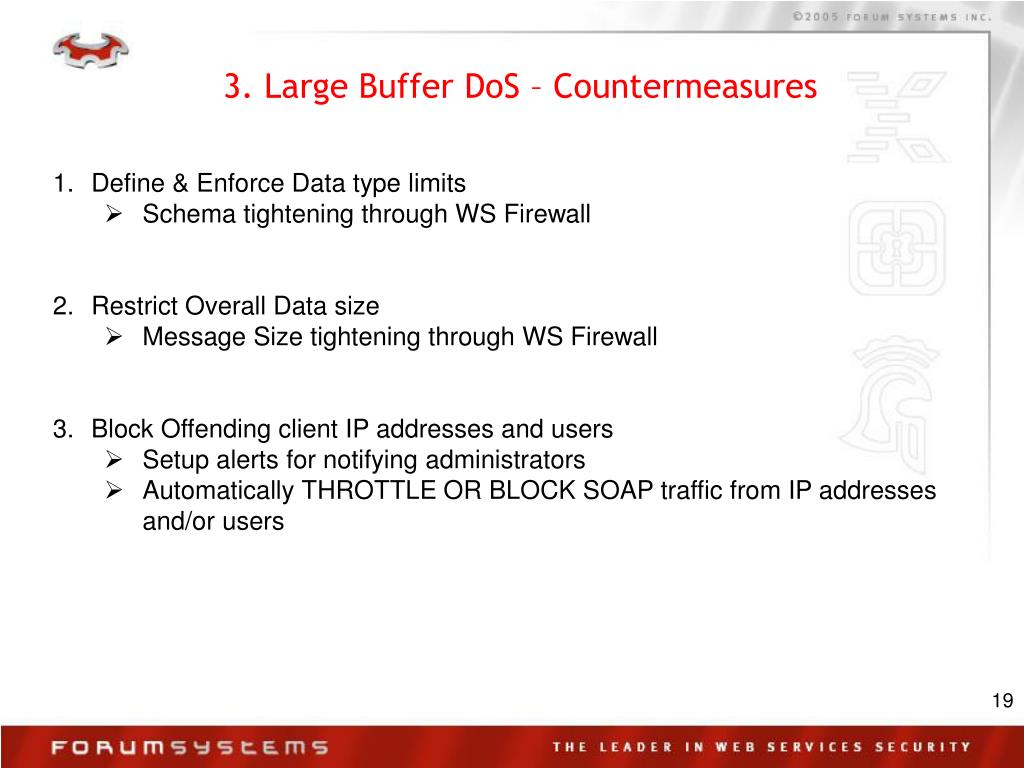 ©2005 FORUM SYSTEMS INC.

3. Large Buffer DoS – Countermeasures

1. Define & Enforce Data type limits
   ➢ Schema tightening through WS Firewall

2. Restrict Overall Data size
   ➢ Message Size tightening through WS Firewall

3. Block Offending client IP addresses and users
   ➢ Setup alerts for notifying administrators
   ➢ Automatically THROTTLE OR BLOCK SOAP traffic from IP addresses and/or users

19

FORUMSYSTEMS

THE LEADER IN WEB SERVICES SECURITY